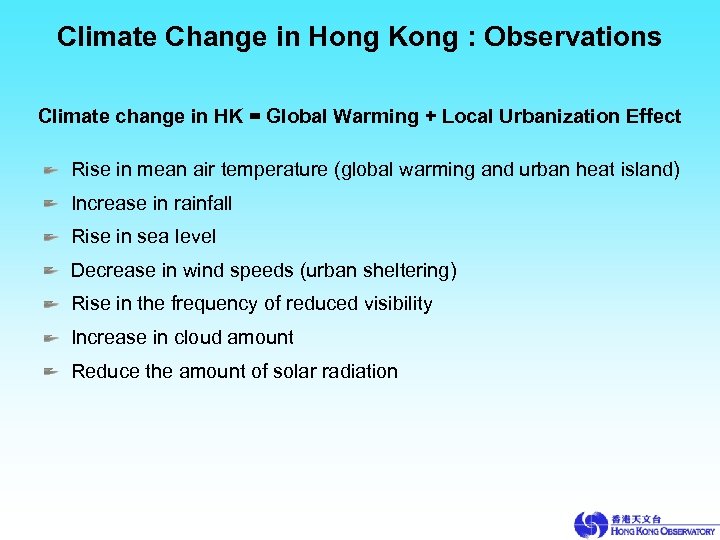 Climate Change in Hong Kong : Observations

Climate change in HK = Global Warming + Local Urbanization Effect

Rise in mean air temperature (global warming and urban heat island)

Increase in rainfall

Rise in sea level

Decrease in wind speeds (urban sheltering)

Rise in the frequency of reduced visibility

Increase in cloud amount

Reduce the amount of solar radiation

香港天文台
HONG KONG OBSERVATORY